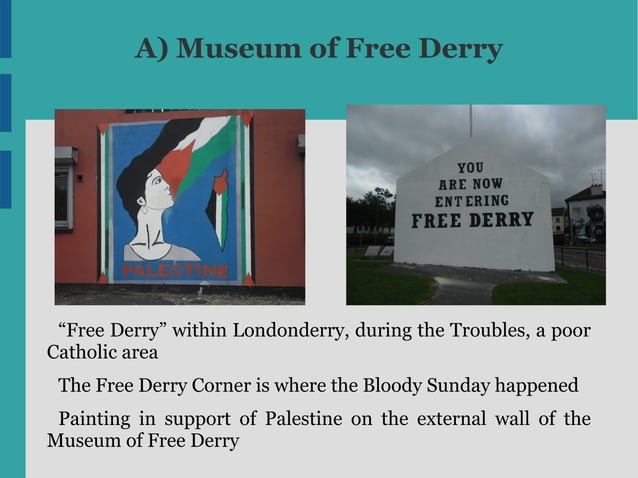 A) Museum of Free Derry

PALESTINE

YOU ARE NOW ENTERING FREE DERRY

“Free Derry” within Londonderry, during the Troubles, a poor Catholic area

The Free Derry Corner is where the Bloody Sunday happened

Painting in support of Palestine on the external wall of the Museum of Free Derry